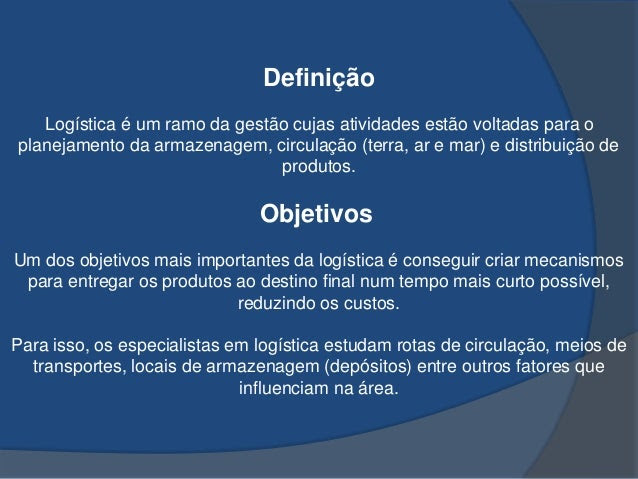 Definição

Logística é um ramo da gestão cujas atividades estão voltadas para o planejamento da armazenagem, circulação (terra, ar e mar) e distribuição de produtos.

Objetivos

Um dos objetivos mais importantes da logística é conseguir criar mecanismos para entregar os produtos ao destino final num tempo mais curto possível, reduzindo os custos.

Para isso, os especialistas em logística estudam rotas de circulação, meios de transportes, locais de armazenagem (depósitos) entre outros fatores que influenciam na área.